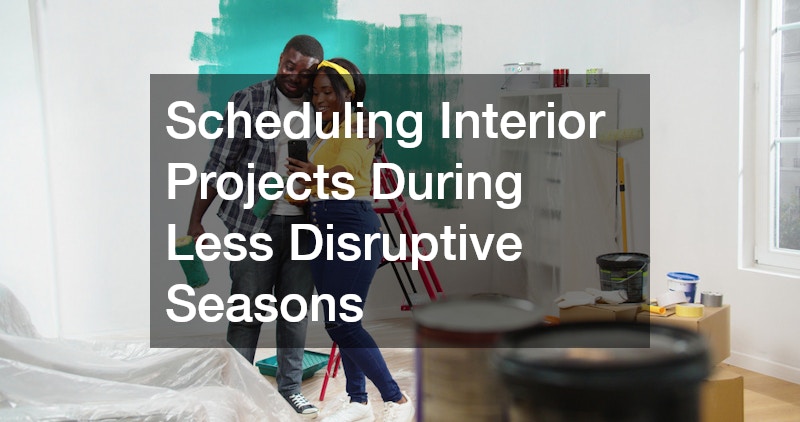 Scheduling Interior Projects During Less Disruptive Seasons